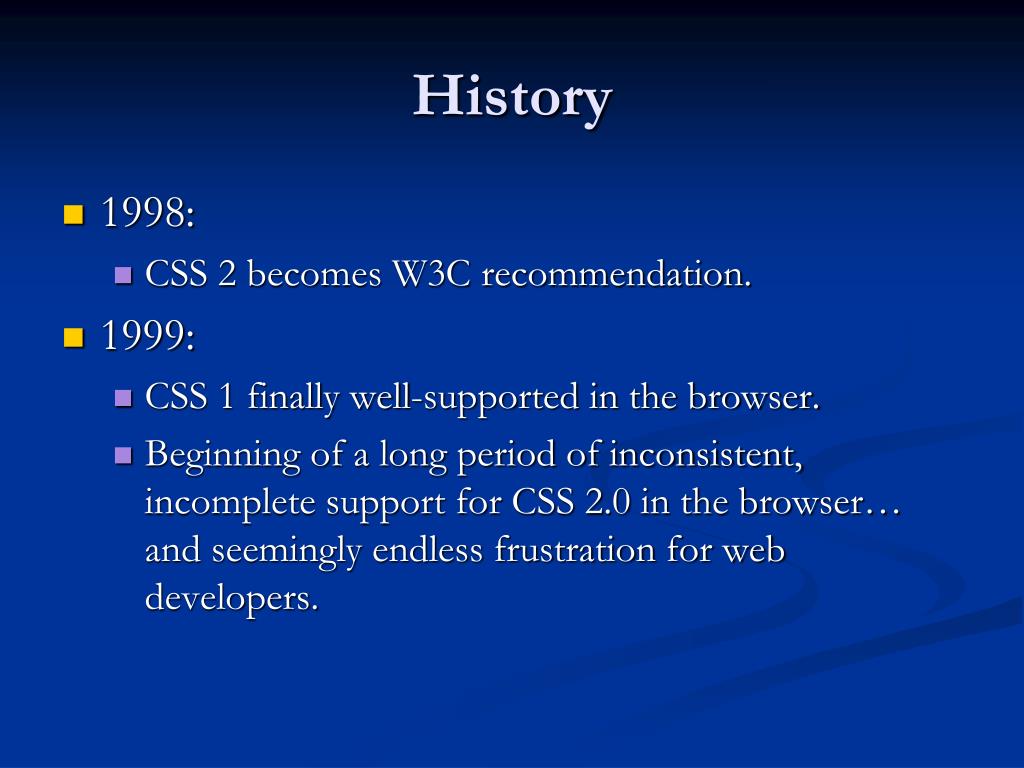 History

1998:

CSS 2 becomes W3C recommendation.

1999:

CSS 1 finally well-supported in the browser.

Beginning of a long period of inconsistent, incomplete support for CSS 2.0 in the browser… and seemingly endless frustration for web developers.